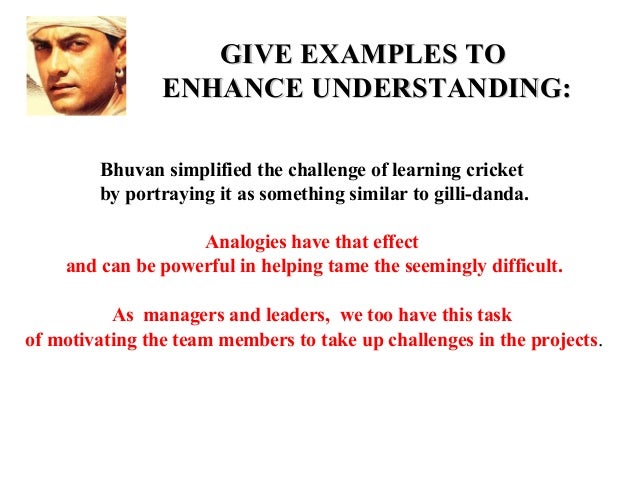 GIVE EXAMPLES TO ENHANCE UNDERSTANDING:

Bhuvan simplified the challenge of learning cricket by portraying it as something similar to gilli-danda.

Analogies have that effect and can be powerful in helping tame the seemingly difficult.

As managers and leaders, we too have this task of motivating the team members to take up challenges in the projects.